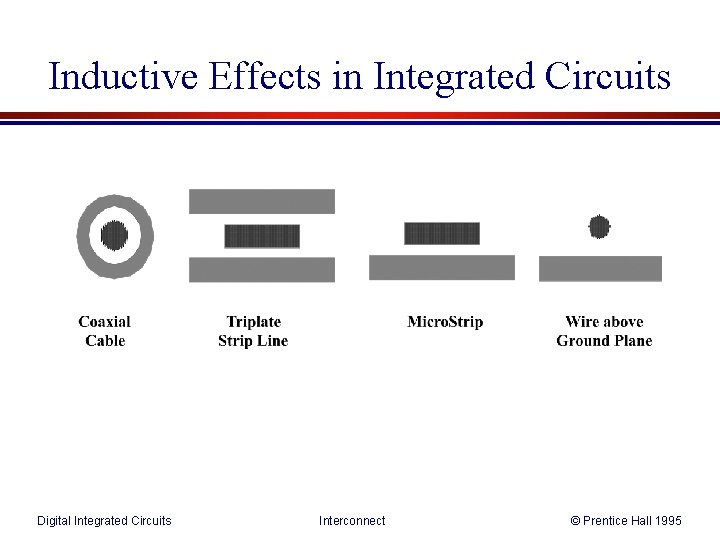 Inductive Effects in Integrated Circuits

Coaxial Cable

Triplate Strip Line

MicroStrip

Wire above Ground Plane

Digital Integrated Circuits

Interconnect

© Prentice Hall 1995